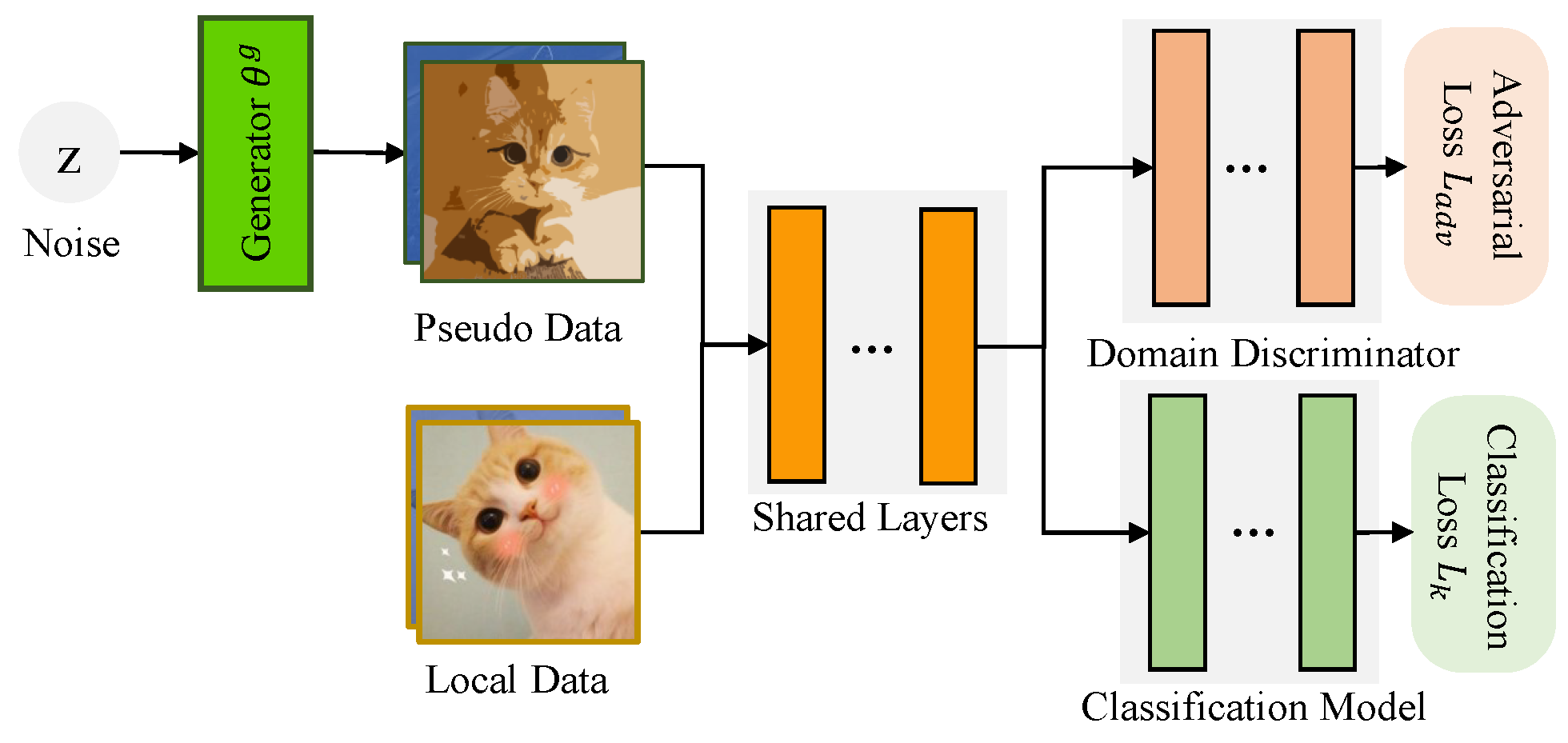 z

Noise

Generator $\theta^g$

Pseudo Data

Local Data

...

Shared Layers

...

Domain Discriminator

Adversarial Loss $L_{adv}$

...

Classification Model

Classification Loss $L_k$